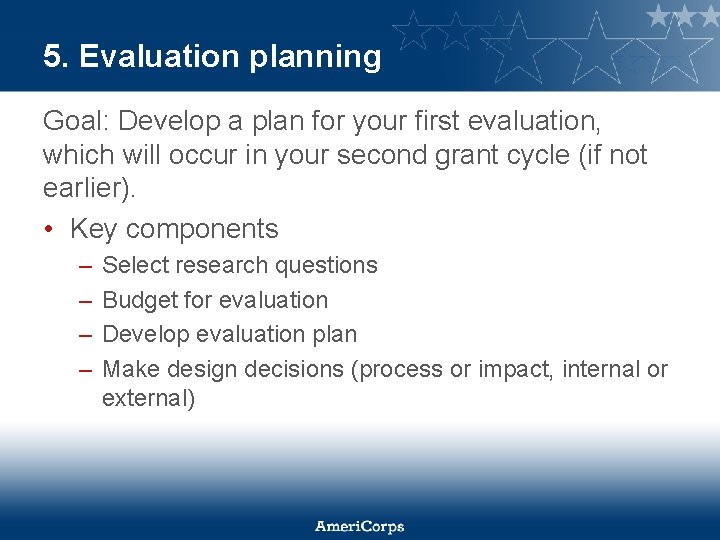 5. Evaluation planning

Goal: Develop a plan for your first evaluation, which will occur in your second grant cycle (if not earlier).

• Key components
– Select research questions
– Budget for evaluation
– Develop evaluation plan
– Make design decisions (process or impact, internal or external)

AmeriCorps